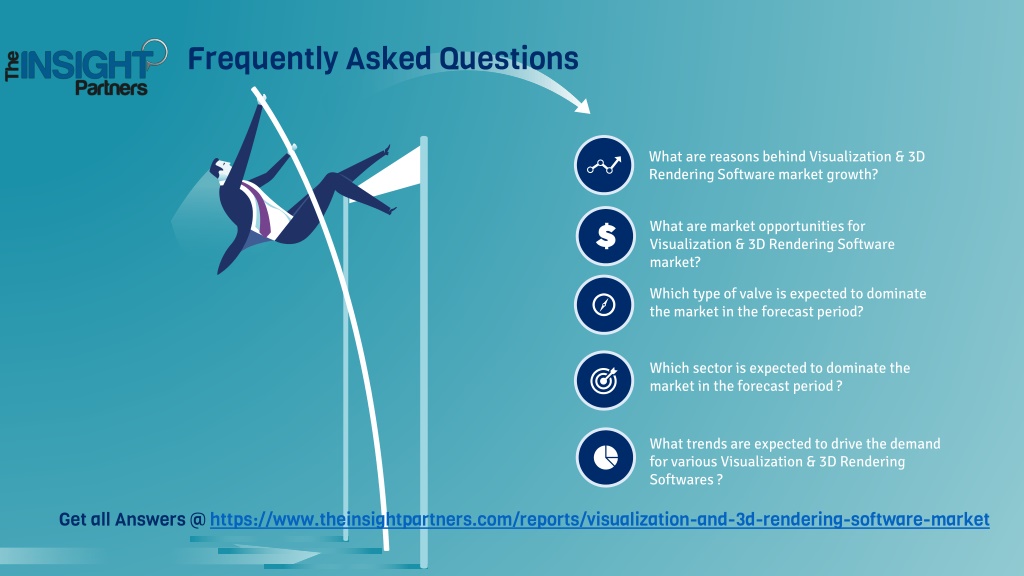 The INSIGHT Partners

Frequently Asked Questions

What are reasons behind Visualization & 3D Rendering Software market growth?

What are market opportunities for Visualization & 3D Rendering Software market?

Which type of valve is expected to dominate the market in the forecast period?

Which sector is expected to dominate the market in the forecast period ?

What trends are expected to drive the demand for various Visualization & 3D Rendering Softwares ?

Get all Answers @ https://www.theinsightpartners.com/reports/visualization-and-3d-rendering-software-market